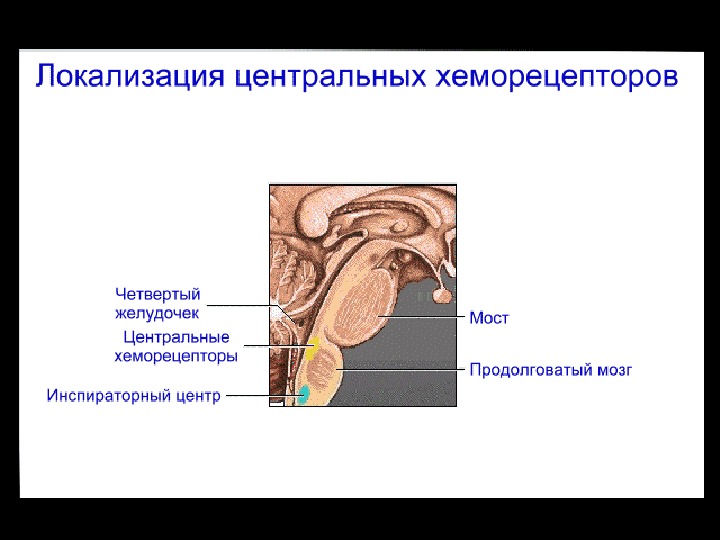 Локализация центральных хеморецепторов

Четвертый желудочек

Центральные хеморецепторы

Инспираторный центр

Мост

Продолговатый мозг